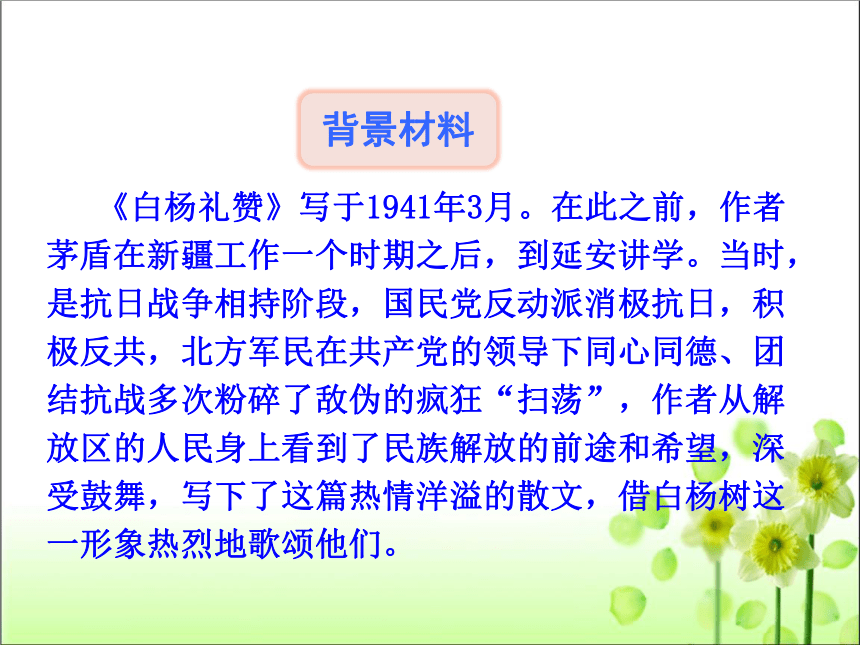 背景材料

《白杨礼赞》写于1941年3月。在此之前，作者茅盾在新疆工作一个时期之后，到延安讲学。当时，是抗日战争相持阶段，国民党反动派消极抗日，积极反共，北方军民在共产党的领导下同心同德、团结抗战多次粉碎了敌伪的疯狂“扫荡”，作者从解放区的人民身上看到了民族解放的前途和希望，深受鼓舞，写下了这篇热情洋溢的散文，借白杨树这一形象热烈地歌颂他们。